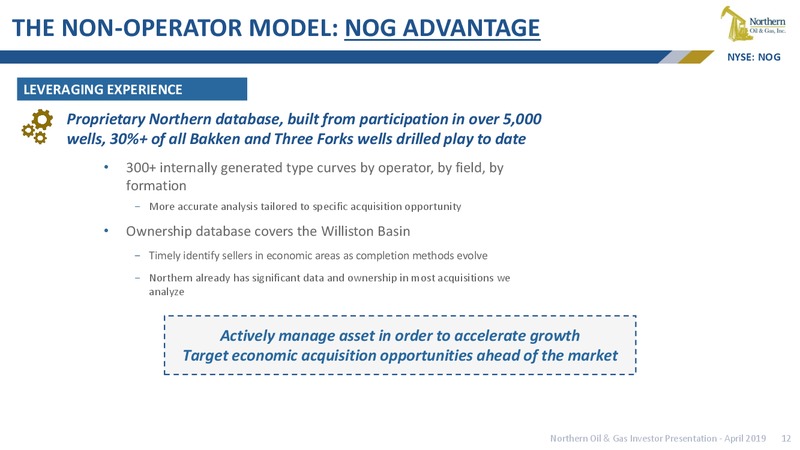 THE NON-OPERATOR MODEL: NOG ADVANTAGE

Northern Oil & Gas, Inc.

NYSE: NOG

LEVERAGING EXPERIENCE

Proprietary Northern database, built from participation in over 5,000 wells, 30%+ of all Bakken and Three Forks wells drilled play to date

• 300+ internally generated type curves by operator, by field, by formation

– More accurate analysis tailored to specific acquisition opportunity

• Ownership database covers the Williston Basin

– Timely identify sellers in economic areas as completion methods evolve

– Northern already has significant data and ownership in most acquisitions we analyze

Actively manage asset in order to accelerate growth
Target economic acquisition opportunities ahead of the market

Northern Oil & Gas Investor Presentation - April 2019 12